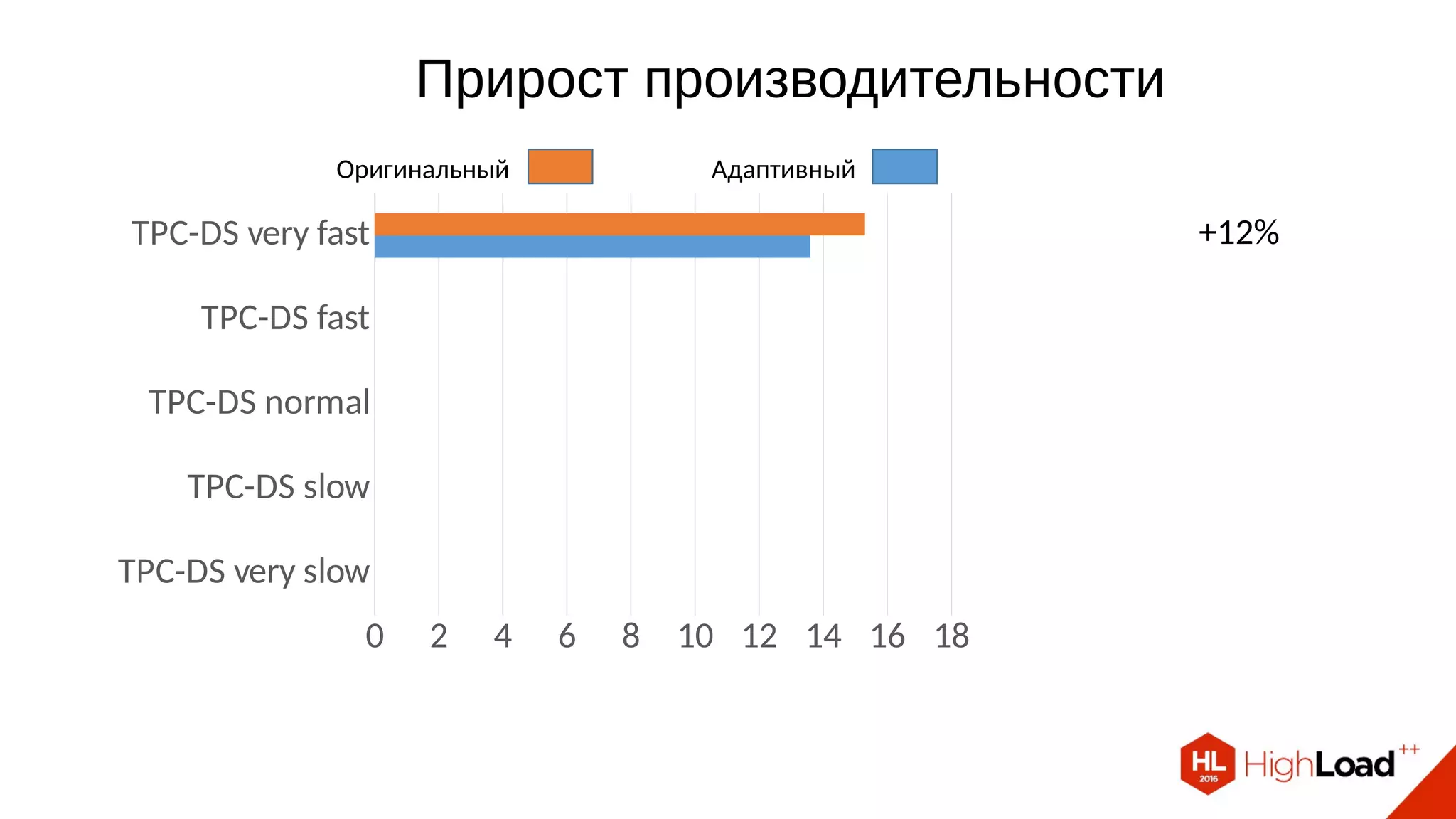 Прирост производительности

Оригинальный Адаптивный

TPC-DS very fast

TPC-DS fast

TPC-DS normal

TPC-DS slow

TPC-DS very slow

0 2 4 6 8 10 12 14 16 18

+12%

HL 2016 HighLoad++